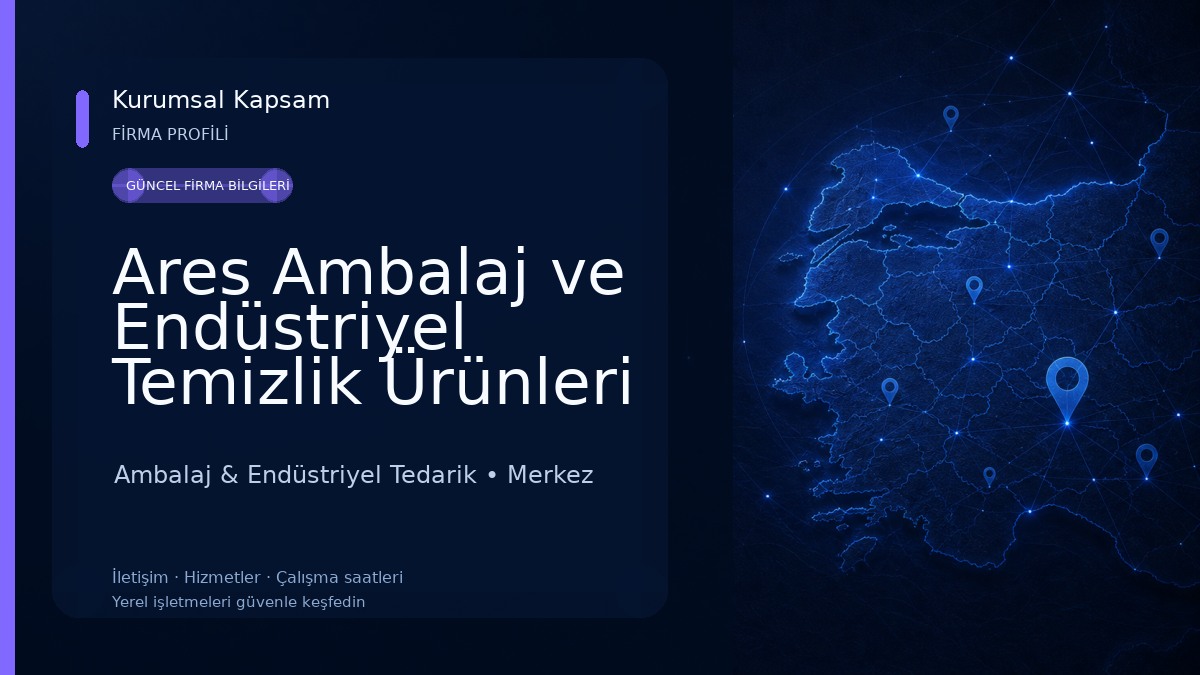 Kurumsal Kapsam
FİRMA PROFİLİ

GÜNCEL FİRMA BİLGİLERİ

Ares Ambalaj ve Endüstriyel Temizlik Ürünleri

Ambalaj & Endüstriyel Tedarik • Merkez

İletişim · Hizmetler · Çalışma saatleri
Yerel işletmeleri güvenle keşfedin